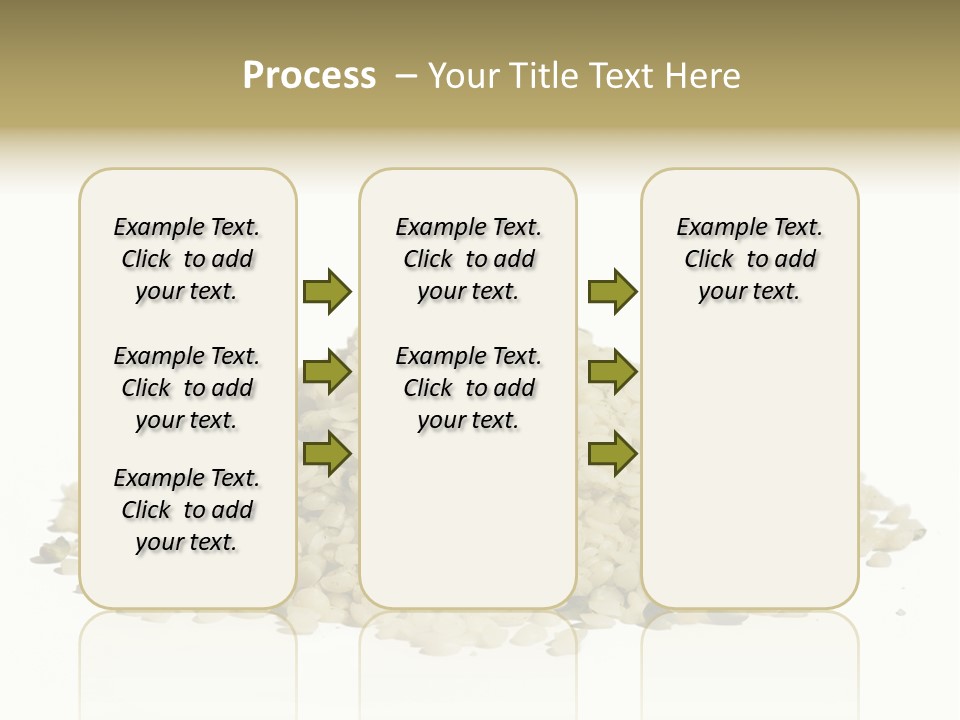 Process – Your Title Text Here

Example Text. Click to add your text.

Example Text. Click to add your text.

Example Text. Click to add your text.

Example Text. Click to add your text.

Example Text. Click to add your text.

Example Text. Click to add your text.